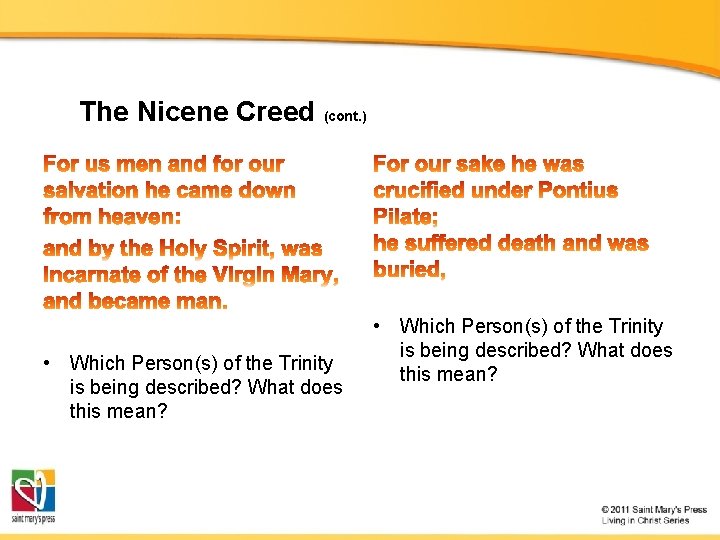 The Nicene Creed (cont.)

For us men and for our salvation he came down from heaven:

and by the Holy Spirit, was incarnate of the Virgin Mary, and became man.

• Which Person(s) of the Trinity is being described? What does this mean?

For our sake he was crucified under Pontius Pilate;

he suffered death and was buried,

• Which Person(s) of the Trinity is being described? What does this mean?

saint mary's press

© 2011 Saint Mary's Press
Living in Christ Series